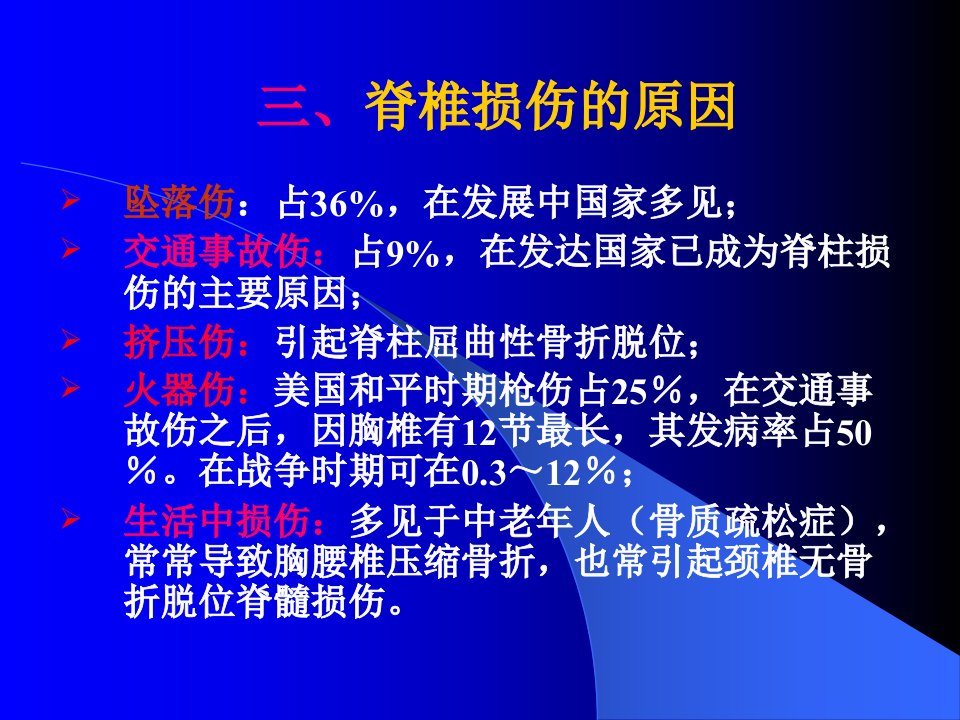 三、脊椎损伤的原因

➢ 坠落伤：占36%，在发展中国家多见；

➢ 交通事故伤：占9%，在发达国家已成为脊柱损伤的主要原因；

➢ 挤压伤：引起脊柱屈曲性骨折脱位；

➢ 火器伤：美国和平时期枪伤占25％，在交通事故伤之后，因胸椎有12节最长，其发病率占50％。在战争时期可在0.3～12％；

➢ 生活中损伤：多见于中老年人（骨质疏松症），常常导致胸腰椎压缩骨折，也常引起颈椎无骨折脱位脊髓损伤。